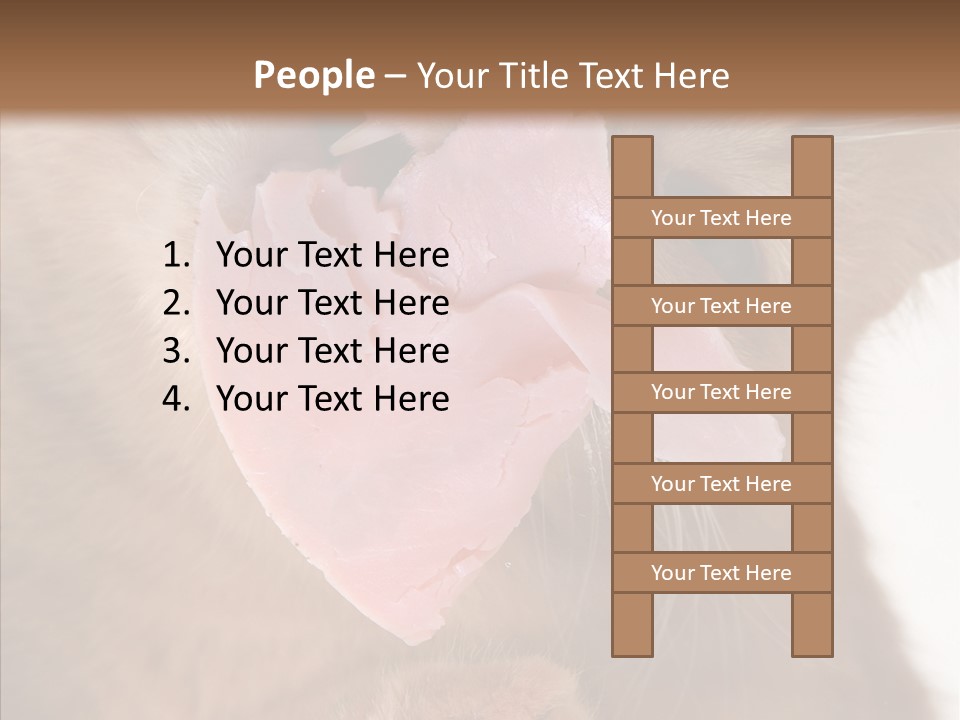 People – Your Title Text Here

1. Your Text Here
2. Your Text Here
3. Your Text Here
4. Your Text Here

Your Text Here
Your Text Here
Your Text Here
Your Text Here
Your Text Here